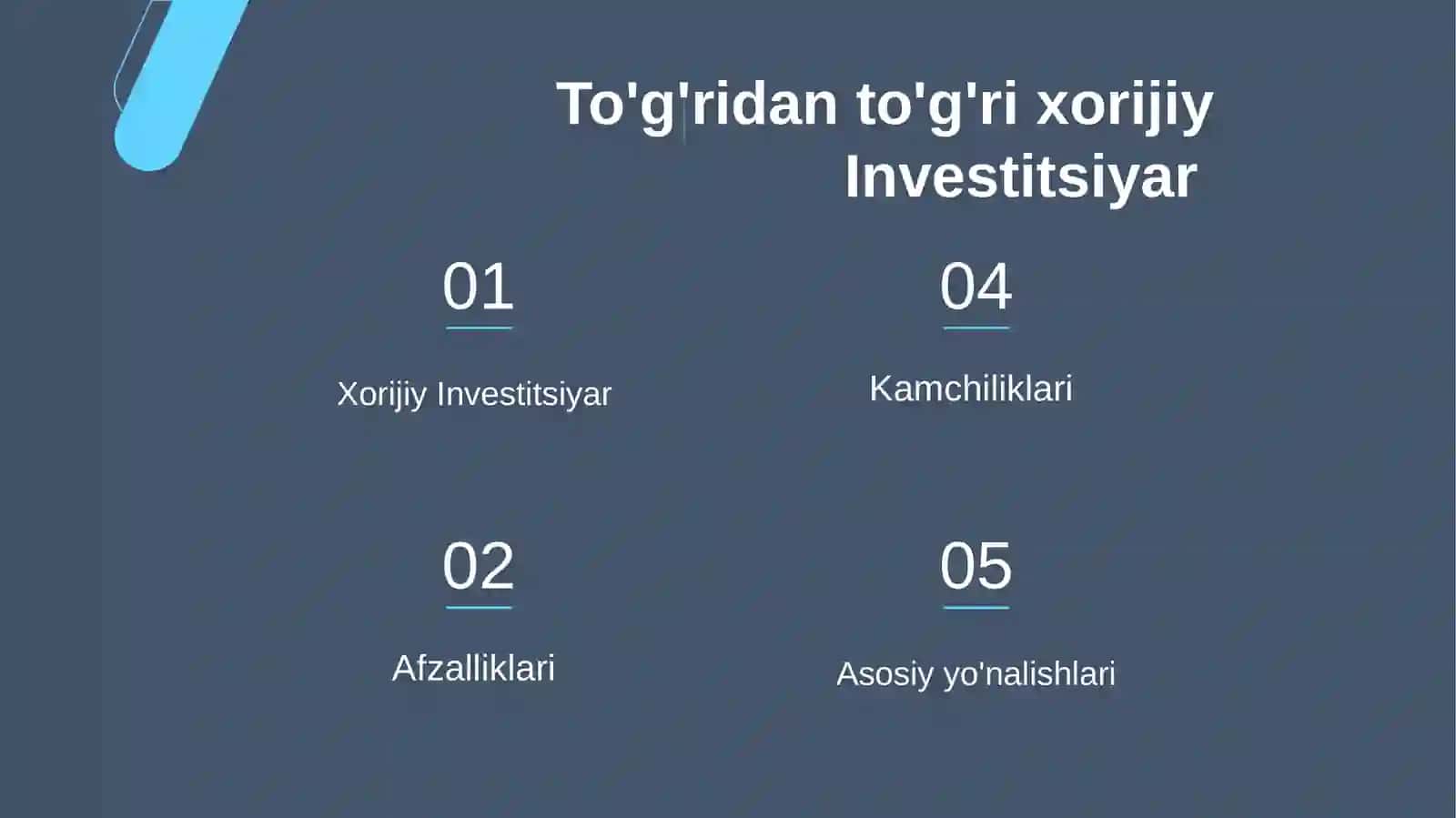 To'g'ridan to'g'ri xorijiy Investitsiyar

01

Xorijiy Investitsiyar

02

Afzalliklari

04

Kamchiliklari

05

Asosiy yo'nalishlari